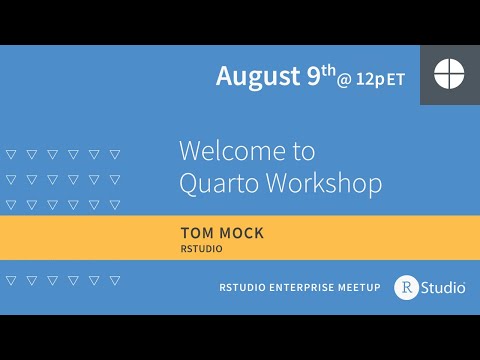 August 9th @ 12p ET

Welcome to Quarto Workshop

TOM MOCK
RSTUDIO

RSTUDIO ENTERPRISE MEETUP

R Studio